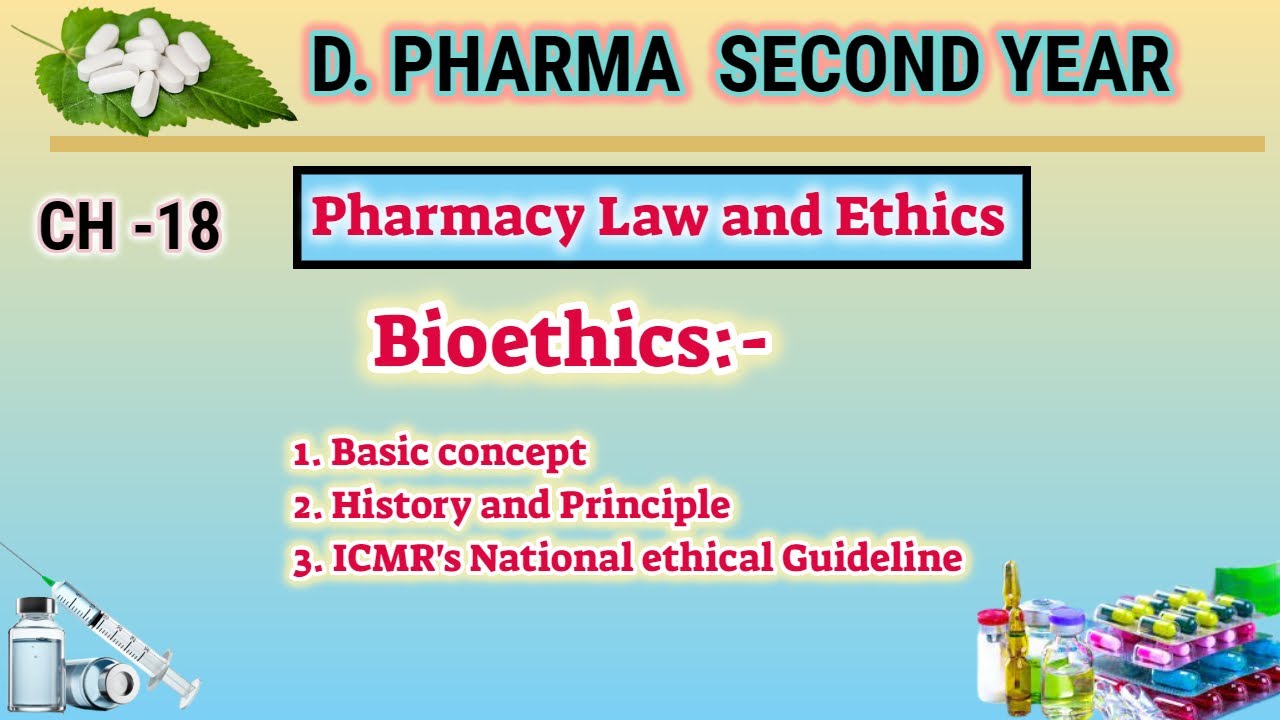 D. PHARMA SECOND YEAR

CH -18

Pharmacy Law and Ethics

Bioethics:-

1. Basic concept
2. History and Principle
3. ICMR's National ethical Guideline